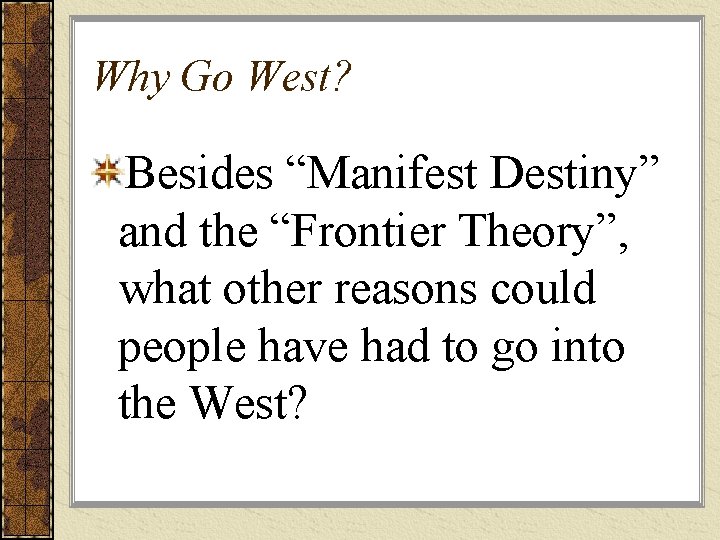 Why Go West?

Besides “Manifest Destiny” and the “Frontier Theory”, what other reasons could people have had to go into the West?